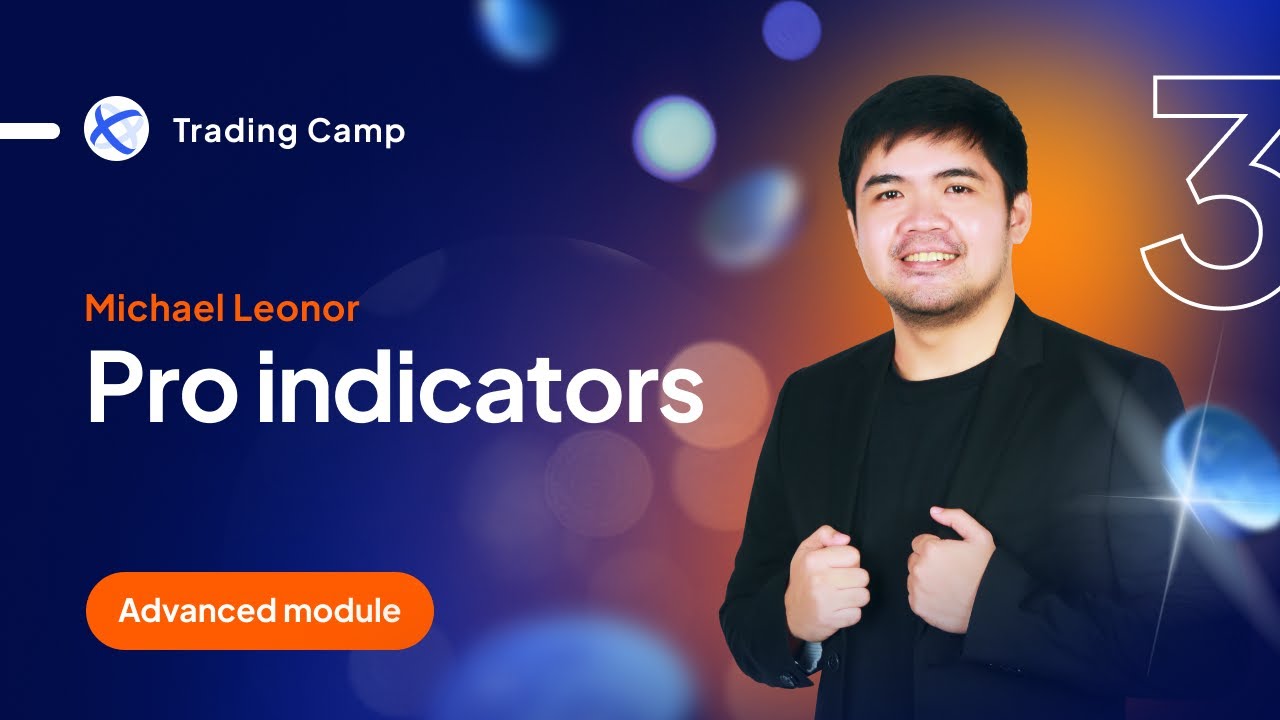 Trading Camp

3

Michael Leonor

Pro indicators

Advanced module